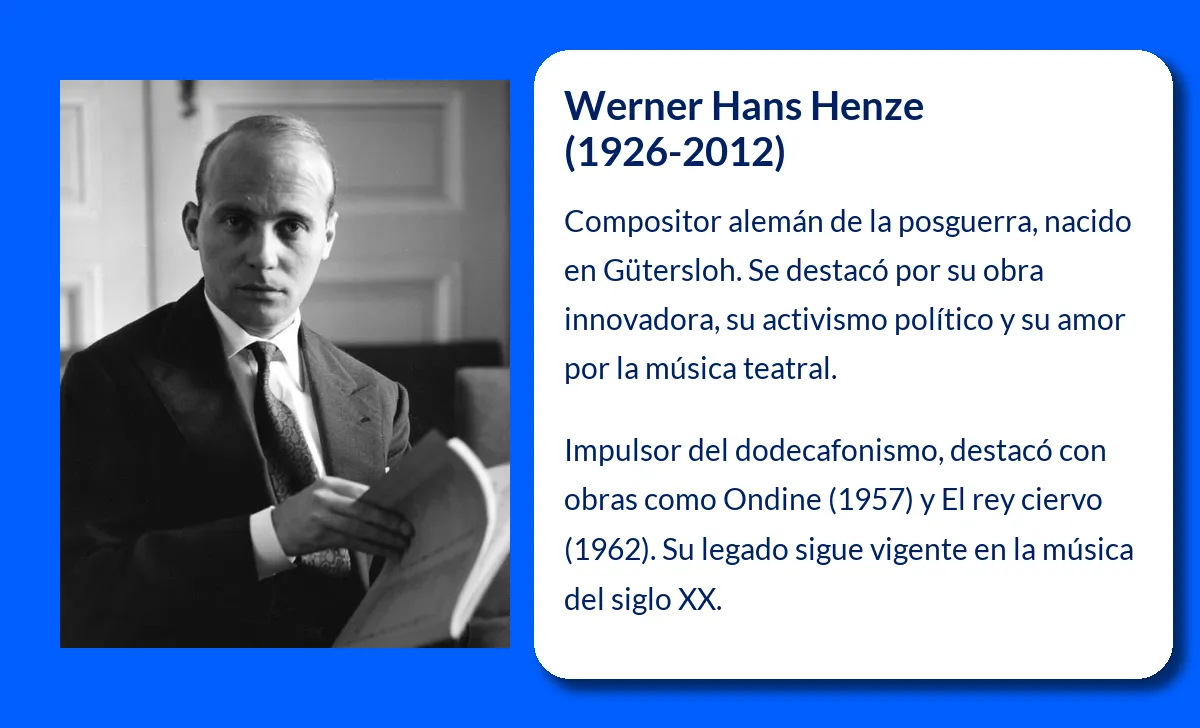 Werner Hans Henze
(1926-2012)

Compositor alemán de la posguerra, nacido en Gütersloh. Se destacó por su obra innovadora, su activismo político y su amor por la música teatral.

Impulsor del dodecafonismo, destacó con obras como Ondine (1957) y El rey ciervo (1962). Su legado sigue vigente en la música del siglo XX.